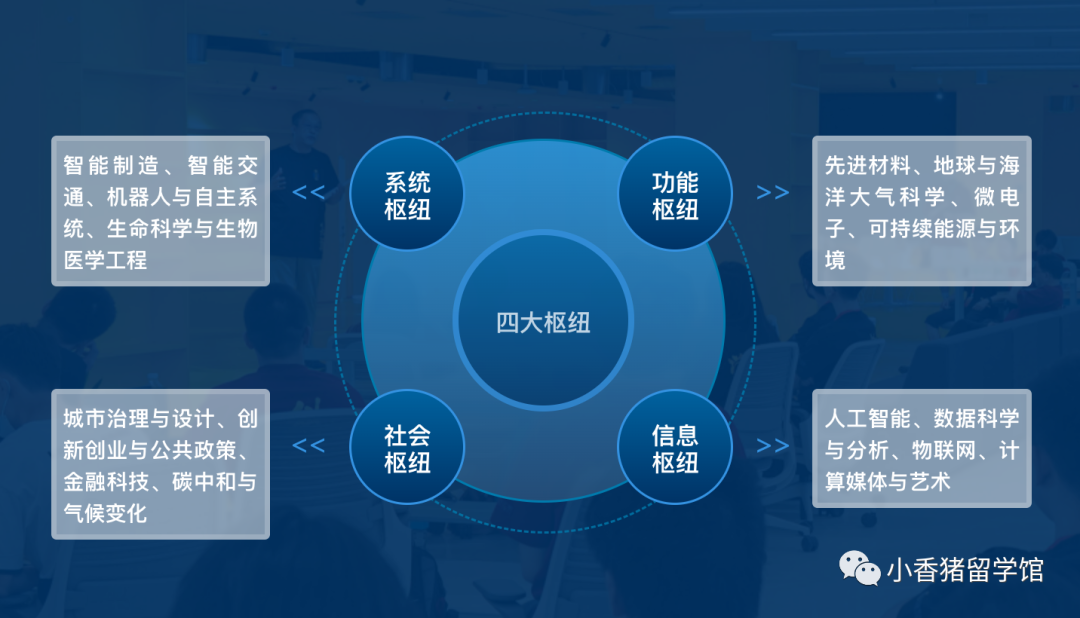 智能制造、智能交通、机器人与自主系统、生命科学与生物医学工程

<<

系统枢纽

功能枢纽

>>

先进材料、地球与海洋大气科学、微电子、可持续能源与环境

四大枢纽

城市治理与设计、创新创业与公共政策、金融科技、碳中和与气候变化

<<

社会枢纽

信息枢纽

>>

人工智能、数据科学与分析、物联网、计算媒体与艺术

小香猪留学馆